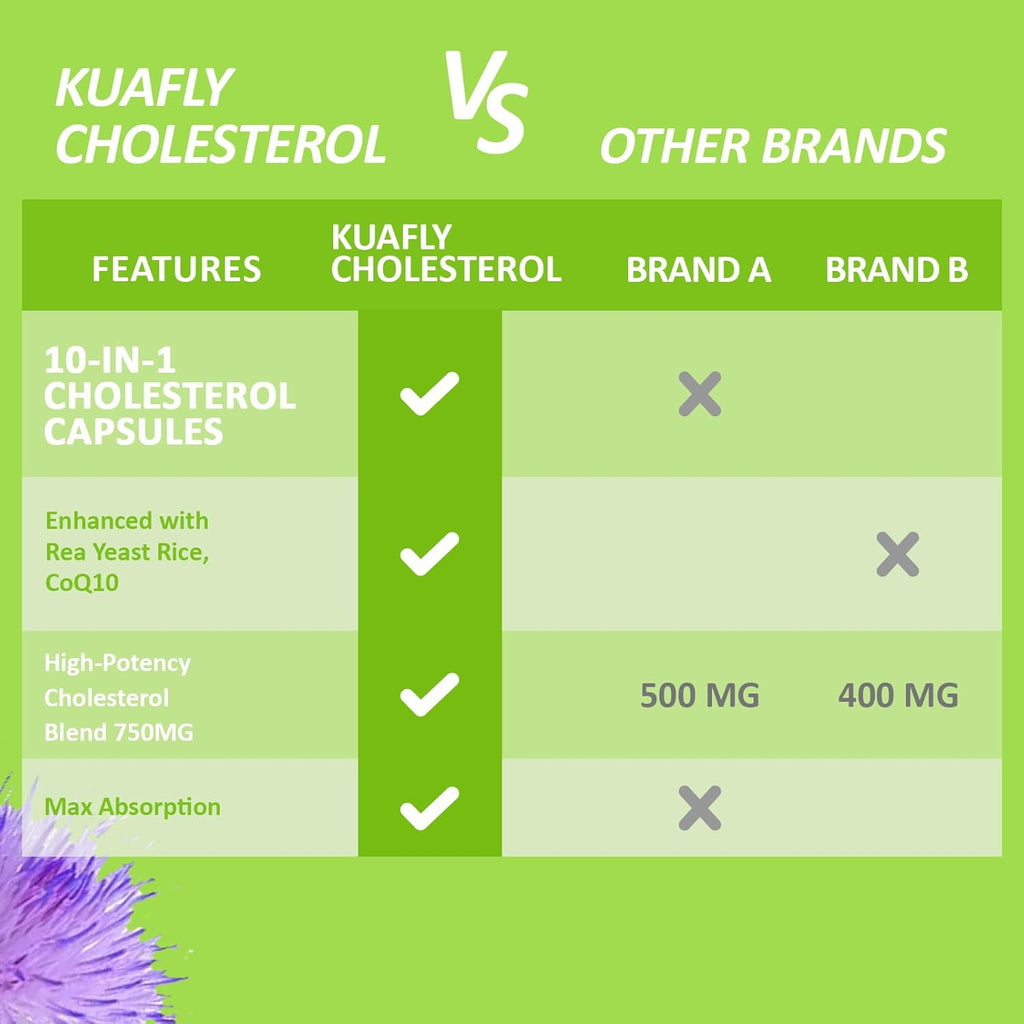 KUAFLY CHOLESTEROL VS OTHER BRANDS

| FEATURES | KUAFLY CHOLESTEROL | BRAND A | BRAND B |
|---|---|---|---|
| 10-IN-1 CHOLESTEROL CAPSULES | ✓ | ✗ | |
| Enhanced with Rea Yeast Rice, CoQ10 | ✓ | | ✗ |
| High-Potency Cholesterol Blend 750MG | ✓ | 500 MG | 400 MG |
| Max Absorption | ✓ | ✗ | |